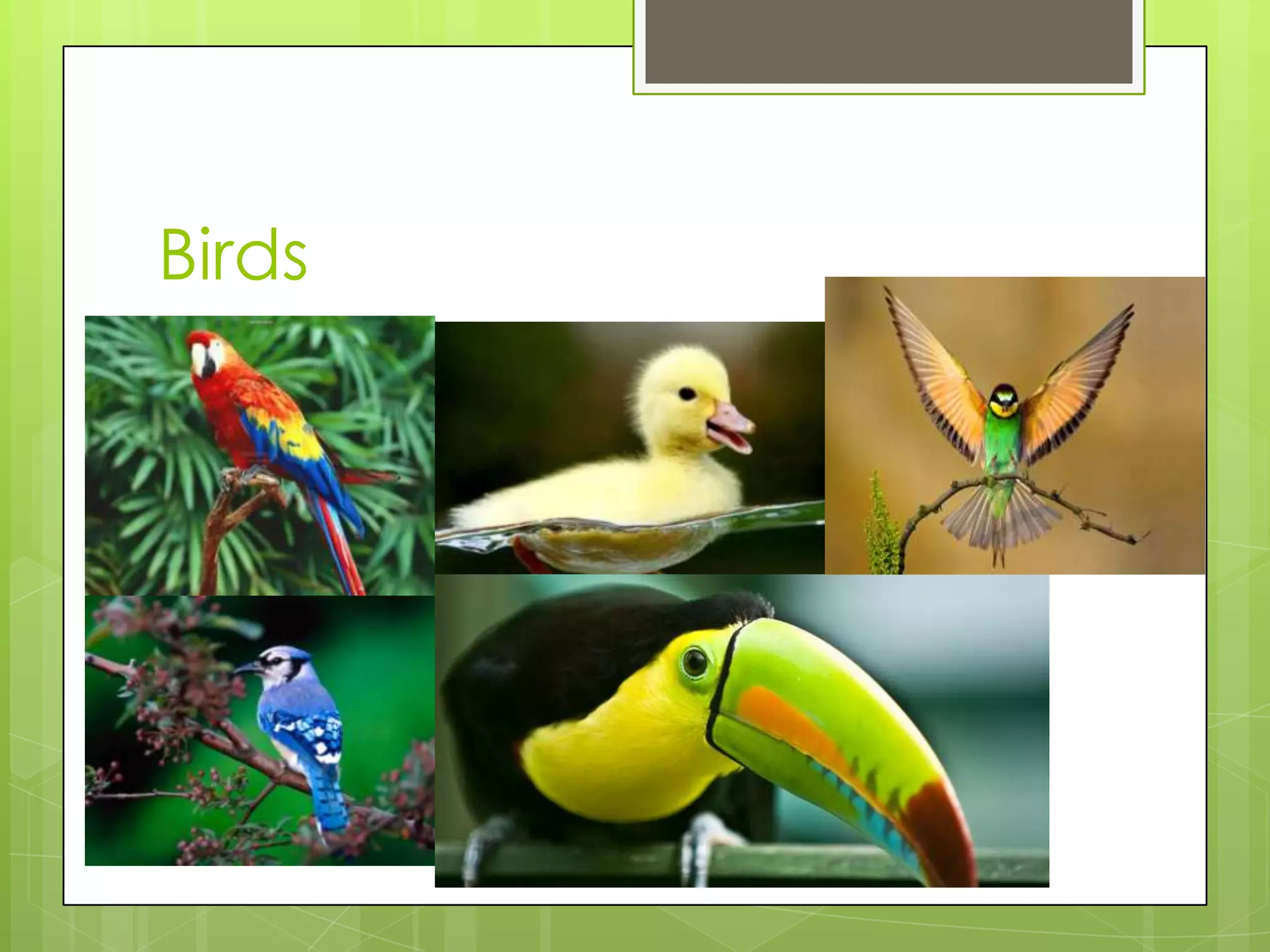 Birds